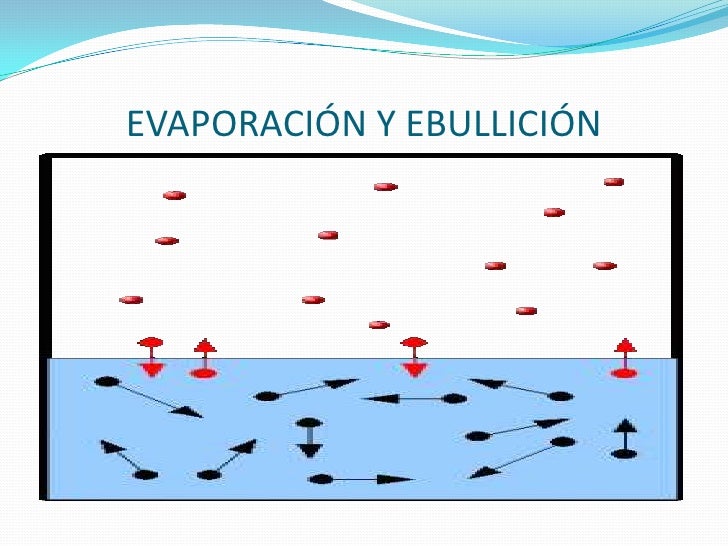 EVAPORACIÓN Y EBULLICIÓN